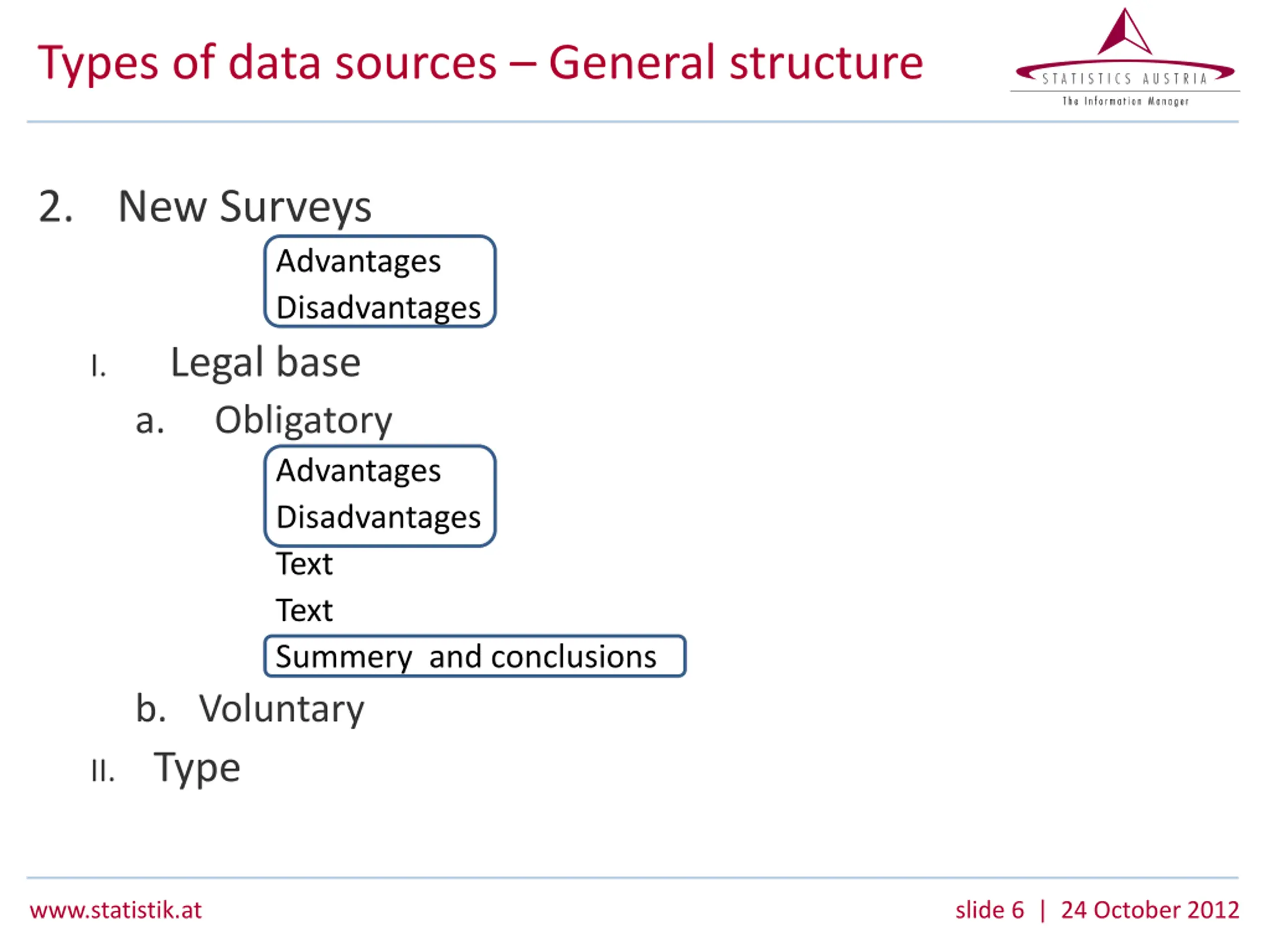 Types of data sources – General structure

STATISTICS AUSTRIA
The Information Manager

2. New Surveys

Advantages
Disadvantages

I. Legal base

a. Obligatory

Advantages
Disadvantages
Text
Text
Summery and conclusions

b. Voluntary

II. Type

www.statistik.at

slide 6 | 24 October 2012